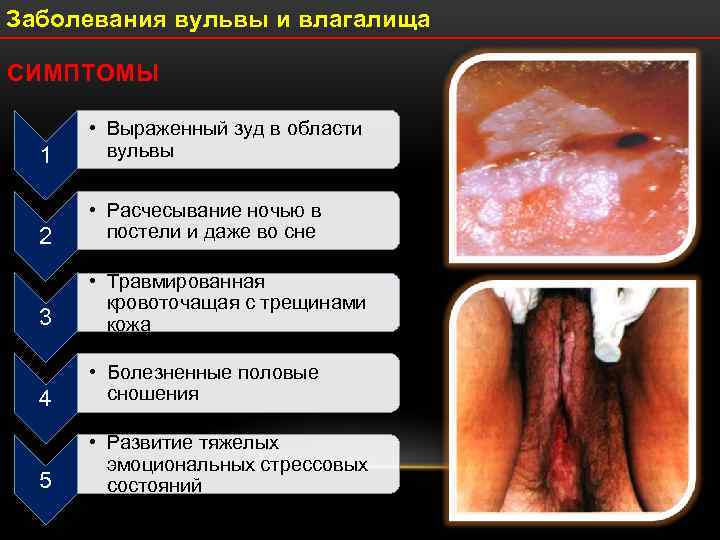 Заболевания вульвы и влагалища

СИМПТОМЫ

1
• Выраженный зуд в области вульвы

2
• Расчесывание ночью в постели и даже во сне

3
• Травмированная кровоточащая с трещинами кожа

4
• Болезненные половые сношения

5
• Развитие тяжелых эмоциональных стрессовых состояний